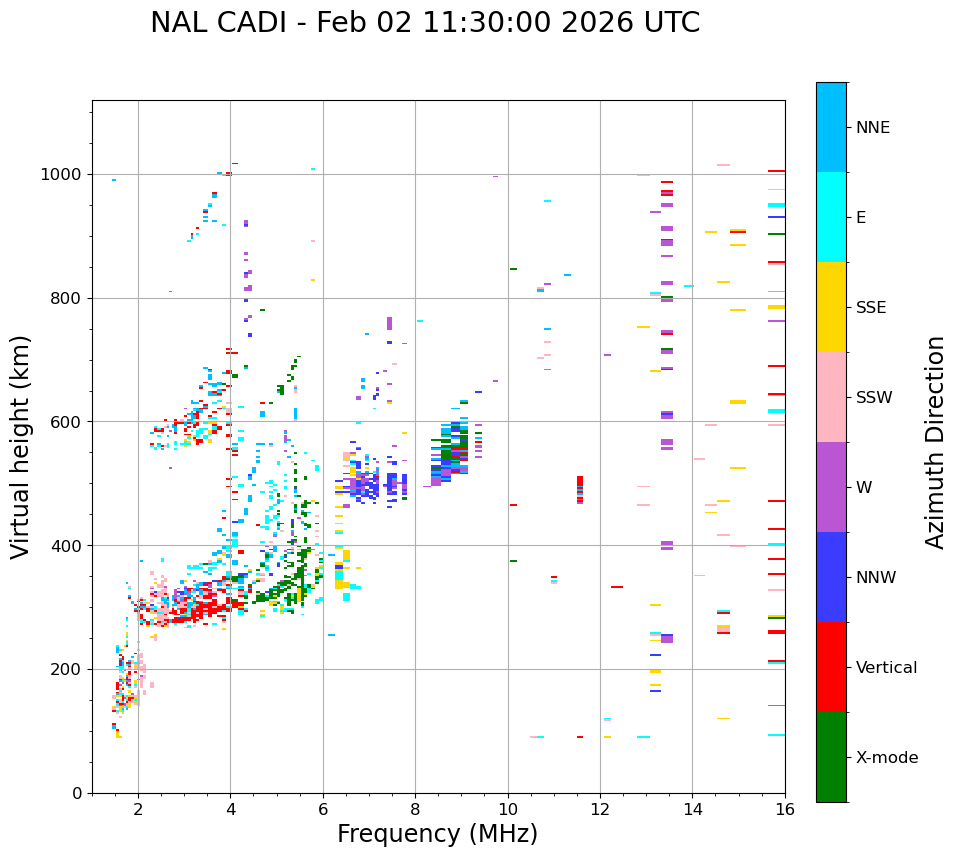 NAL CADI - Feb 02 11:30:00 2026 UTC

Virtual height (km)

1000
800
600
400
200
0

2
4
6
8
10
12
14
16

Frequency (MHz)

NNE
E
SSE
SSW
W
NNW
Vertical
X-mode

Azimuth Direction